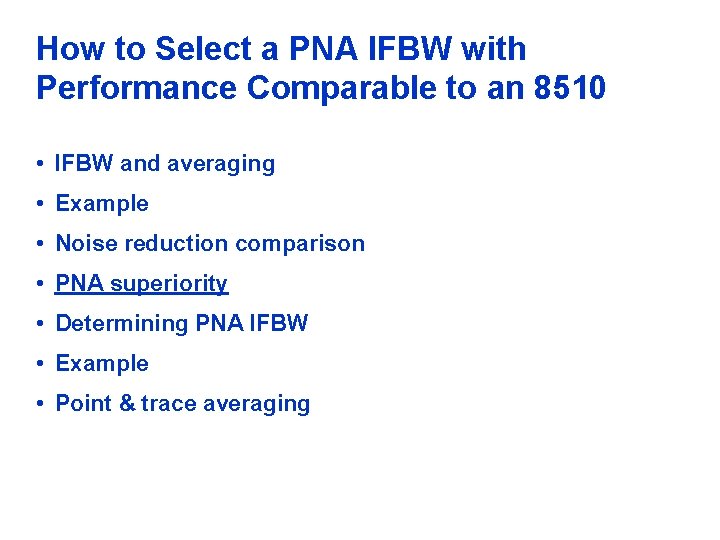 How to Select a PNA IFBW with Performance Comparable to an 8510

• IFBW and averaging
• Example
• Noise reduction comparison
• PNA superiority
• Determining PNA IFBW
• Example
• Point & trace averaging